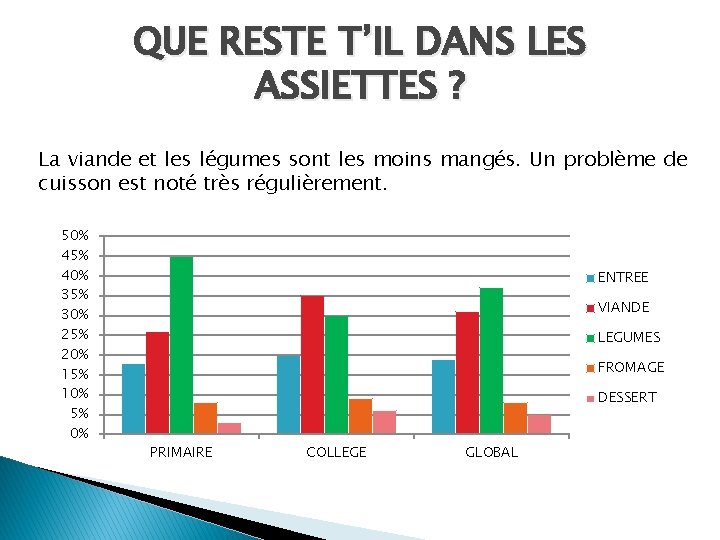 QUE RESTE T'IL DANS LES ASSIETTES ?

La viande et les légumes sont les moins mangés. Un problème de cuisson est noté très régulièrement.

50%
45%
40%
35%
30%
25%
20%
15%
10%
5%
0%

PRIMAIRE
COLLEGE
GLOBAL

ENTREE
VIANDE
LEGUMES
FROMAGE
DESSERT